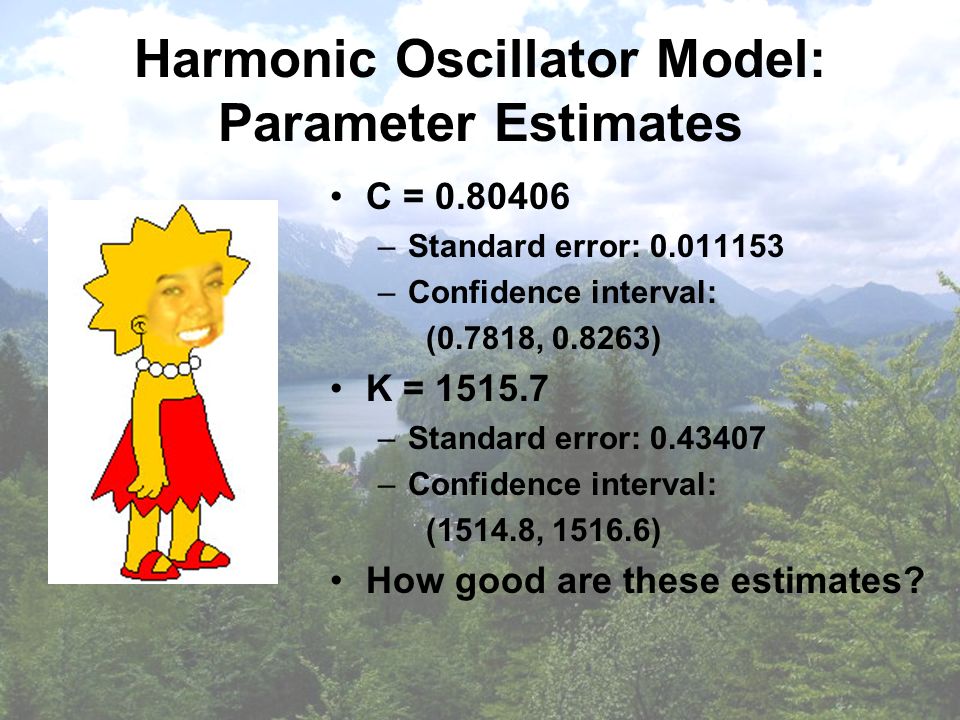 Harmonic Oscillator Model: Parameter Estimates

• C = 0.80406
– Standard error: 0.011153
– Confidence interval: (0.7818, 0.8263)
• K = 1515.7
– Standard error: 0.43407
– Confidence interval: (1514.8, 1516.6)
• How good are these estimates?